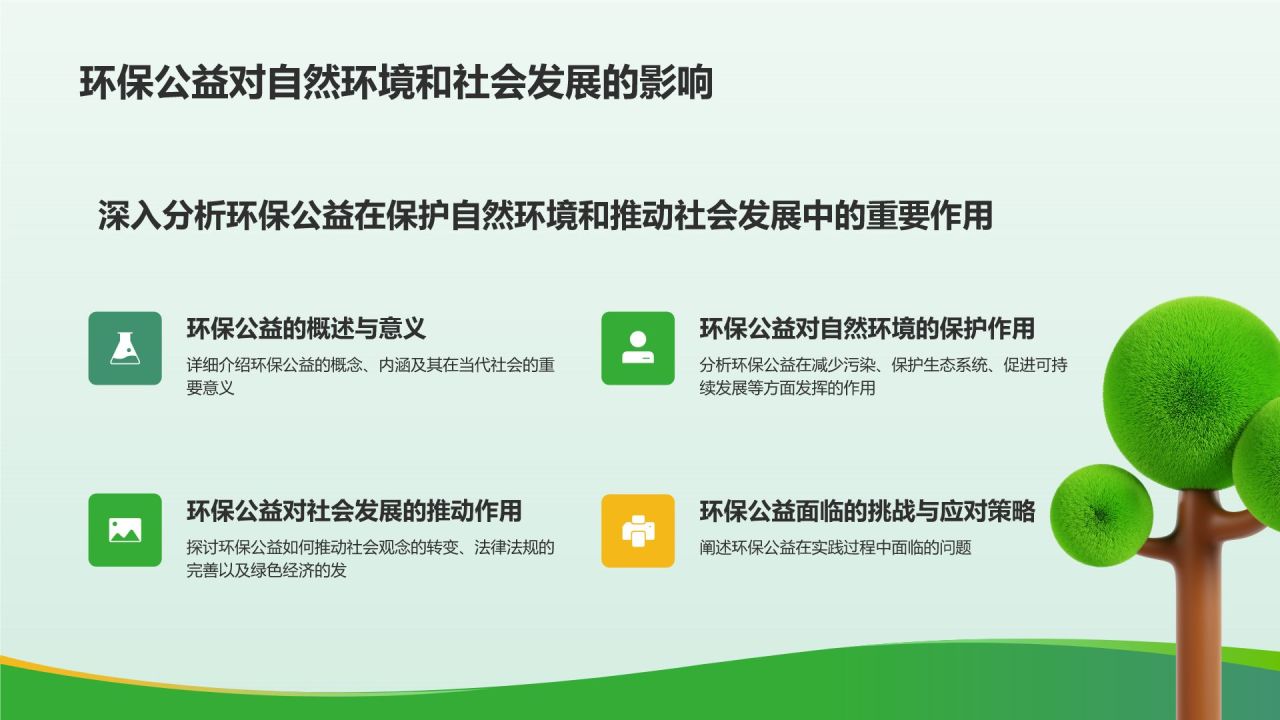 环保公益对自然环境和社会发展的影响

深入分析环保公益在保护自然环境和推动社会发展中的重要作用

环保公益的概述与意义

详细介绍环保公益的概念、内涵及其在当代社会的重要意义

环保公益对自然环境的保护作用

分析环保公益在减少污染、保护生态系统、促进可持续发展等方面发挥的作用

环保公益对社会发展的推动作用

探讨环保公益如何推动社会观念的转变、法律法规的完善以及绿色经济的发

环保公益面临的挑战与应对策略

阐述环保公益在实践过程中面临的问题